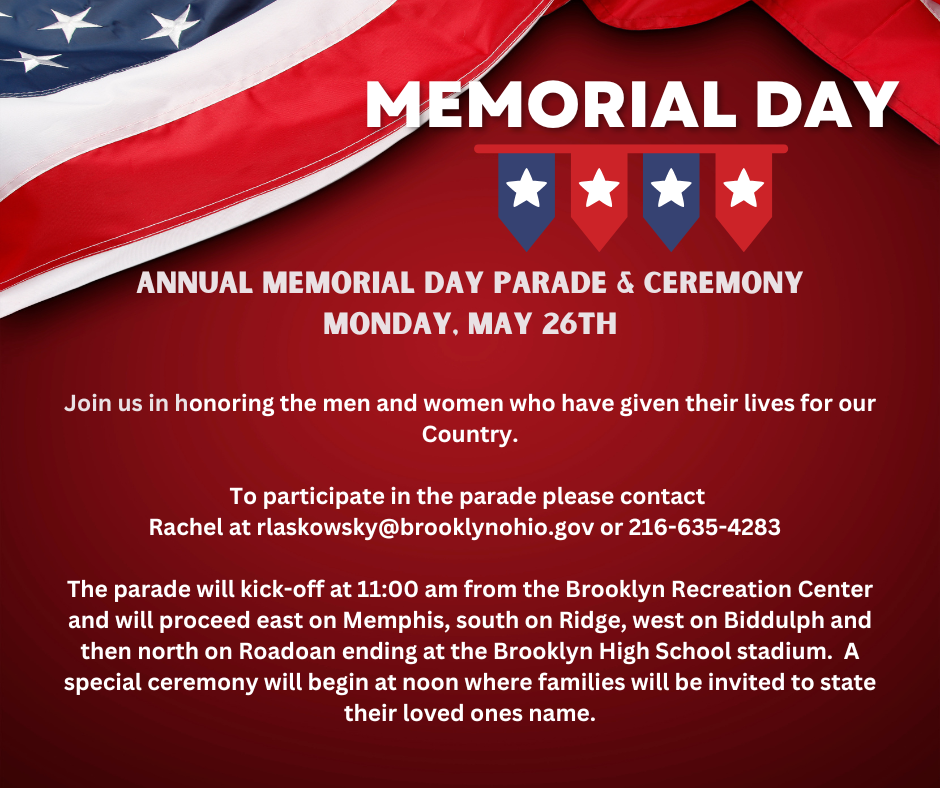 MEMORIAL DAY

ANNUAL MEMORIAL DAY PARADE & CEREMONY
MONDAY, MAY 26TH

Join us in honoring the men and women who have given their lives for our Country.

To participate in the parade please contact
Rachel at rlaskowsky@brooklynohio.gov or 216-635-4283

The parade will kick-off at 11:00 am from the Brooklyn Recreation Center and will proceed east on Memphis, south on Ridge, west on Biddulph and then north on Roadoan ending at the Brooklyn High School stadium. A special ceremony will begin at noon where families will be invited to state their loved ones name.